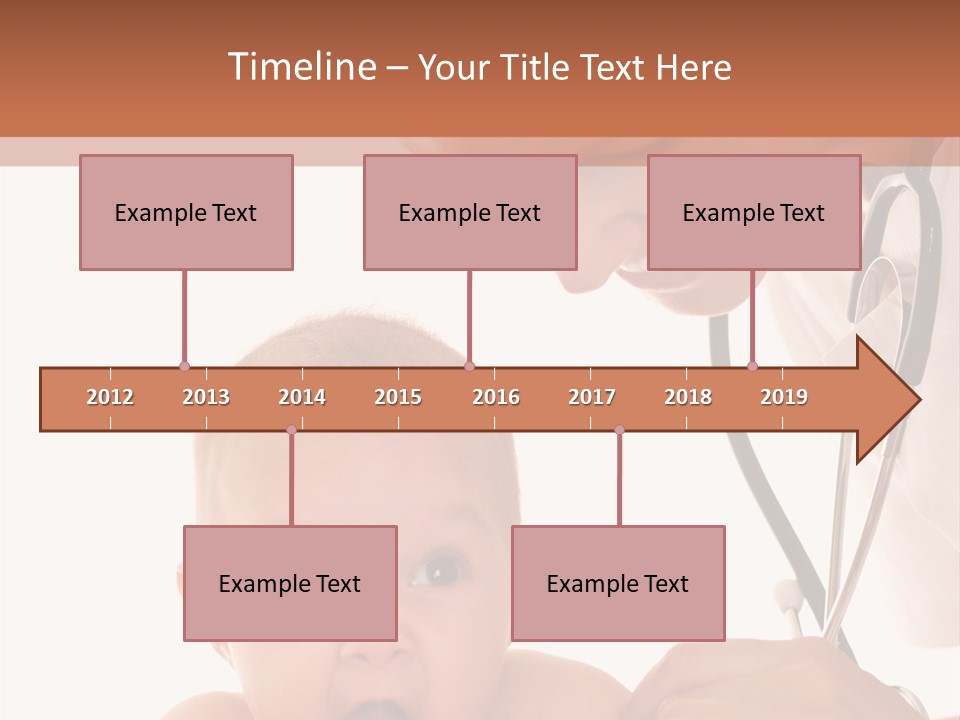 Timeline – Your Title Text Here

Example Text

Example Text

Example Text

2012 2013 2014 2015 2016 2017 2018 2019

Example Text

Example Text